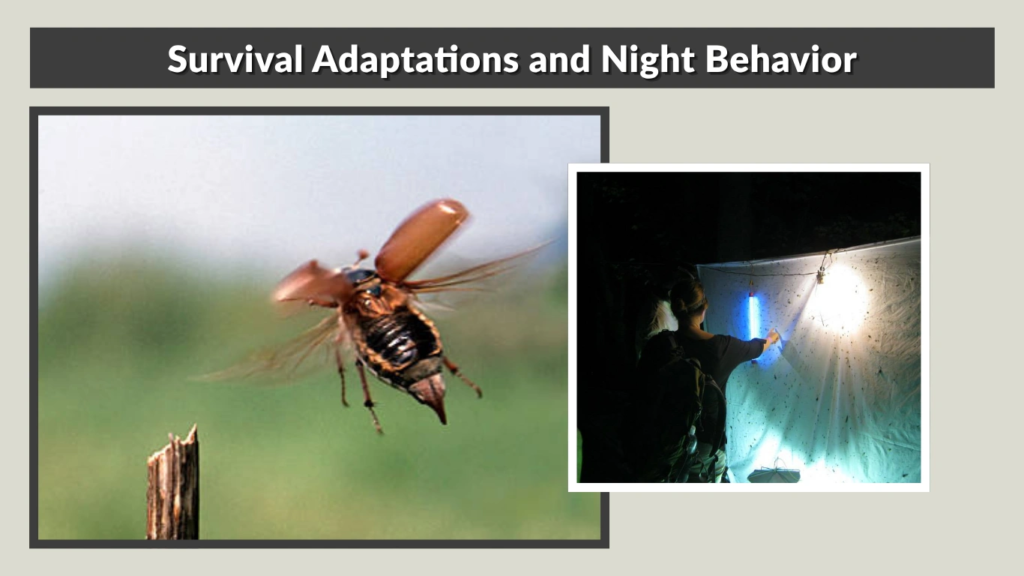 Survival Adaptations and Night Behavior